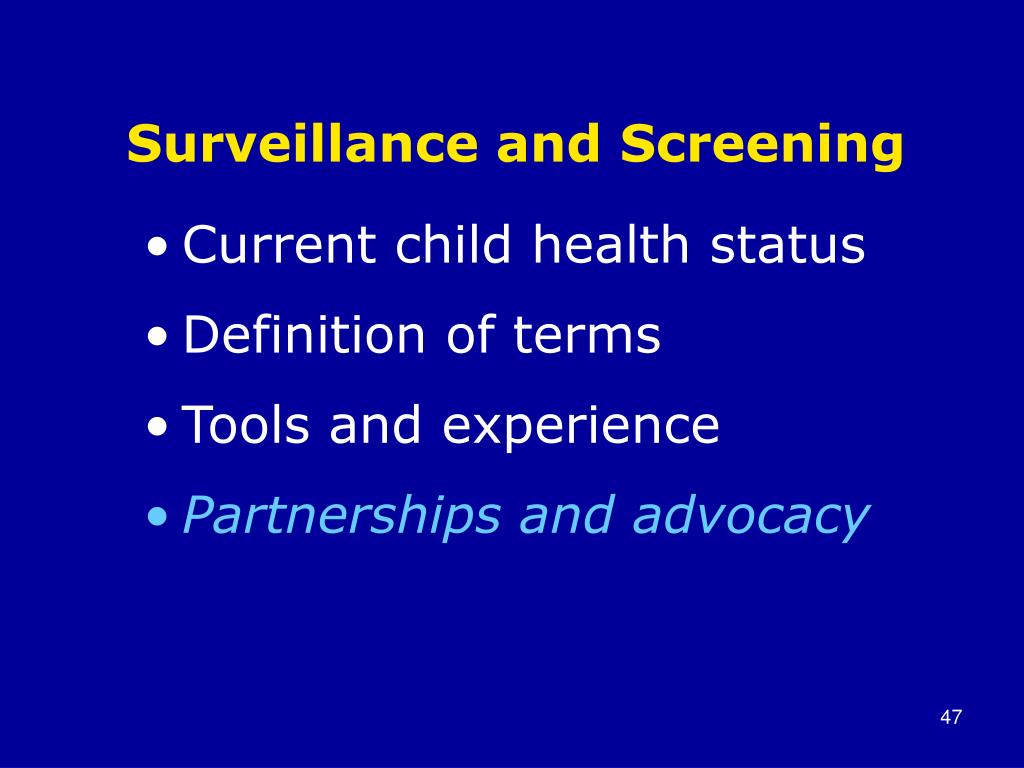 Surveillance and Screening

• Current child health status
• Definition of terms
• Tools and experience
• Partnerships and advocacy

47